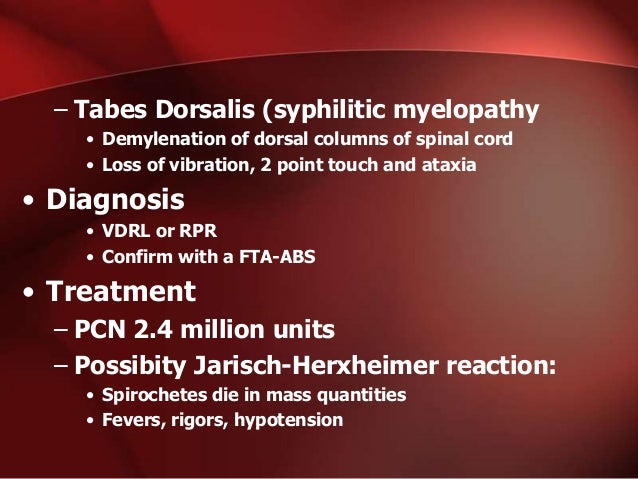 – Tabes Dorsalis (syphilitic myelopathy
• Demylenation of dorsal columns of spinal cord
• Loss of vibration, 2 point touch and ataxia

• Diagnosis
• VDRL or RPR
• Confirm with a FTA-ABS

• Treatment
– PCN 2.4 million units
– Possibity Jarisch-Herxheimer reaction:
• Spirochetes die in mass quantities
• Fevers, rigors, hypotension